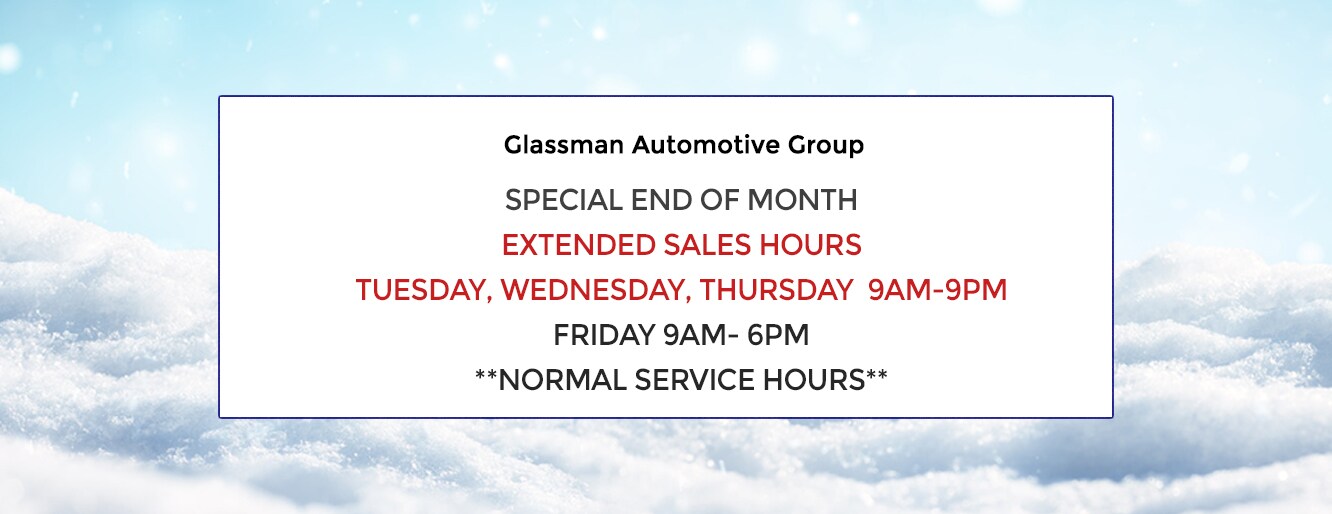 Glassman Automotive Group

SPECIAL END OF MONTH

EXTENDED SALES HOURS

TUESDAY, WEDNESDAY, THURSDAY 9AM-9PM

FRIDAY 9AM- 6PM

**NORMAL SERVICE HOURS**